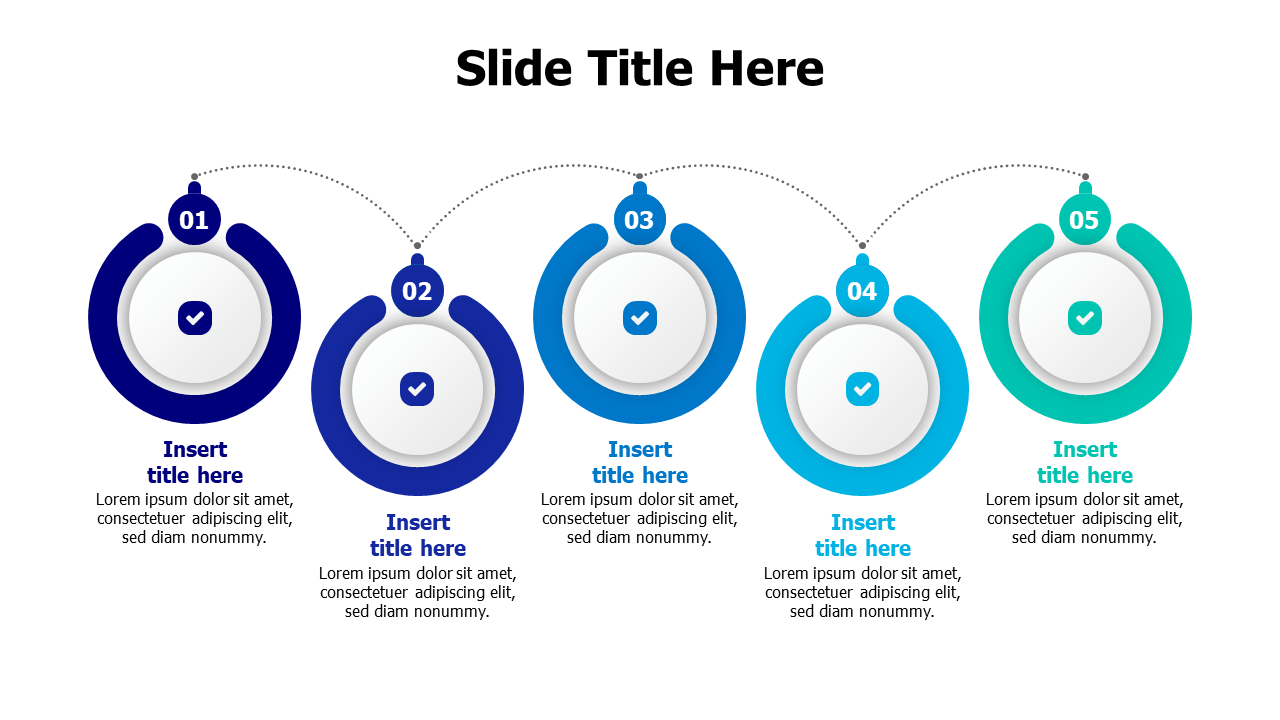 Slide Title Here

01

Insert title here

Lorem ipsum dolor sit amet, consectetuer adipiscing elit, sed diam nonummy.

02

Insert title here

Lorem ipsum dolor sit amet, consectetuer adipiscing elit, sed diam nonummy.

03

Insert title here

Lorem ipsum dolor sit amet, consectetuer adipiscing elit, sed diam nonummy.

04

Insert title here

Lorem ipsum dolor sit amet, consectetuer adipiscing elit, sed diam nonummy.

05

Insert title here

Lorem ipsum dolor sit amet, consectetuer adipiscing elit, sed diam nonummy.